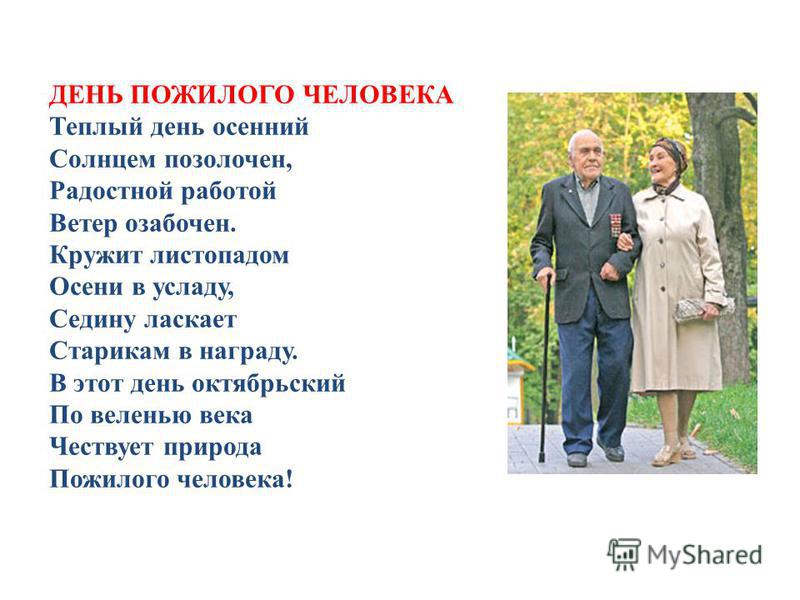 ДЕНЬ ПОЖИЛОГО ЧЕЛОВЕКА
Теплый день осенний
Солнцем позолочен,
Радостной работой
Ветер озабочен.
Кружит листопадом
Осени в усладу,
Седину ласкает
Старикам в награду.
В этот день октябрьский
По веленью века
Чествует природа
Пожилого человека!

MyShared